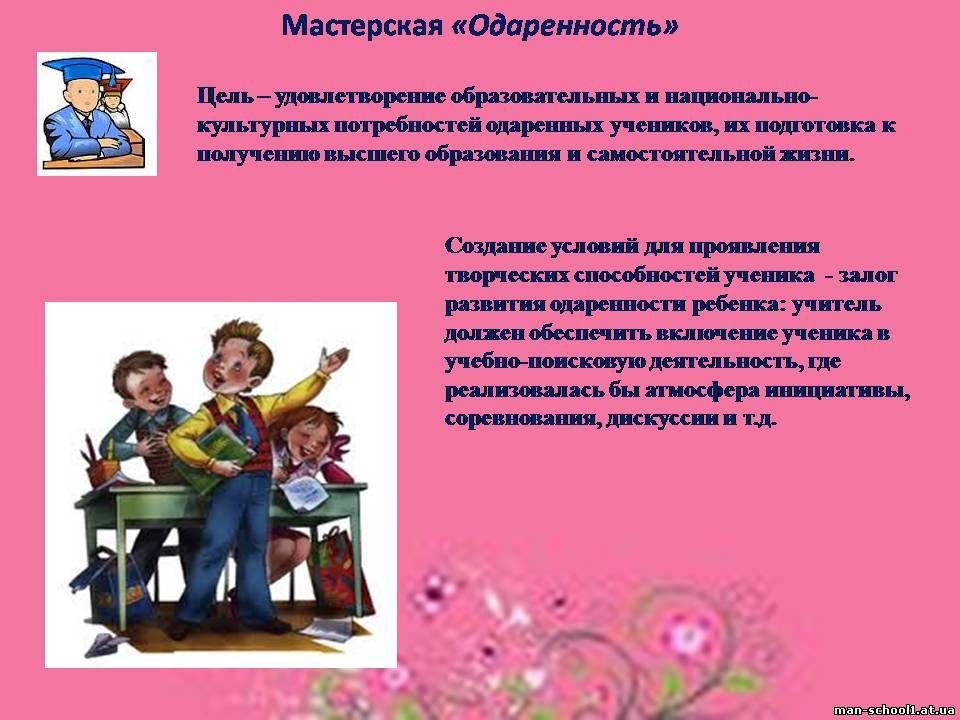 Мастерская «Одаренность»

Цель – удовлетворение образовательных и национально-культурных потребностей одаренных учеников, их подготовка к получению высшего образования и самостоятельной жизни.

Создание условий для проявления творческих способностей ученика - залог развития одаренности ребенка: учитель должен обеспечить включение ученика в учебно-поисковую деятельность, где реализовалась бы атмосфера инициативы, соревнования, дискуссии и т.д.

man-school1.at.ua